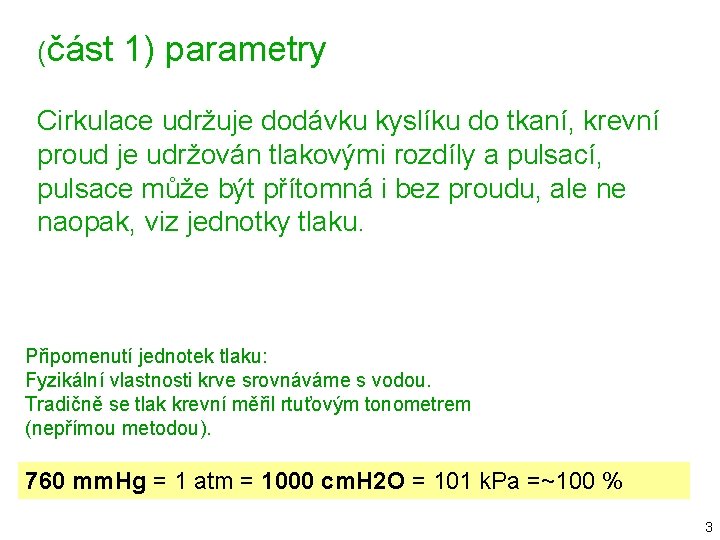 (část 1) parametry

Cirkulace udržuje dodávku kyslíku do tkaní, krevní proud je udržován tlakovými rozdíly a pulsací, pulsace může být přítomná i bez proudu, ale ne naopak, viz jednotky tlaku.

Připomenutí jednotek tlaku:
Fyzikální vlastnosti krve srovnáváme s vodou.
Tradičně se tlak krevní měřil rtuťovým tonometrem (nepřímou metodou).

760 mmHg = 1 atm = 1000 cmH2O = 101 kPa =~100 %

3